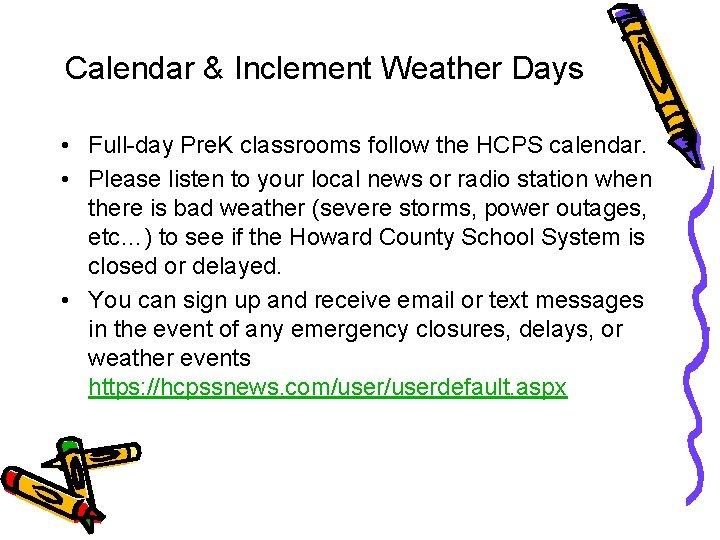 Calendar & Inclement Weather Days

• Full-day PreK classrooms follow the HCPS calendar.

• Please listen to your local news or radio station when there is bad weather (severe storms, power outages, etc…) to see if the Howard County School System is closed or delayed.

• You can sign up and receive email or text messages in the event of any emergency closures, delays, or weather events https://hcpssnews.com/user/userdefault.aspx